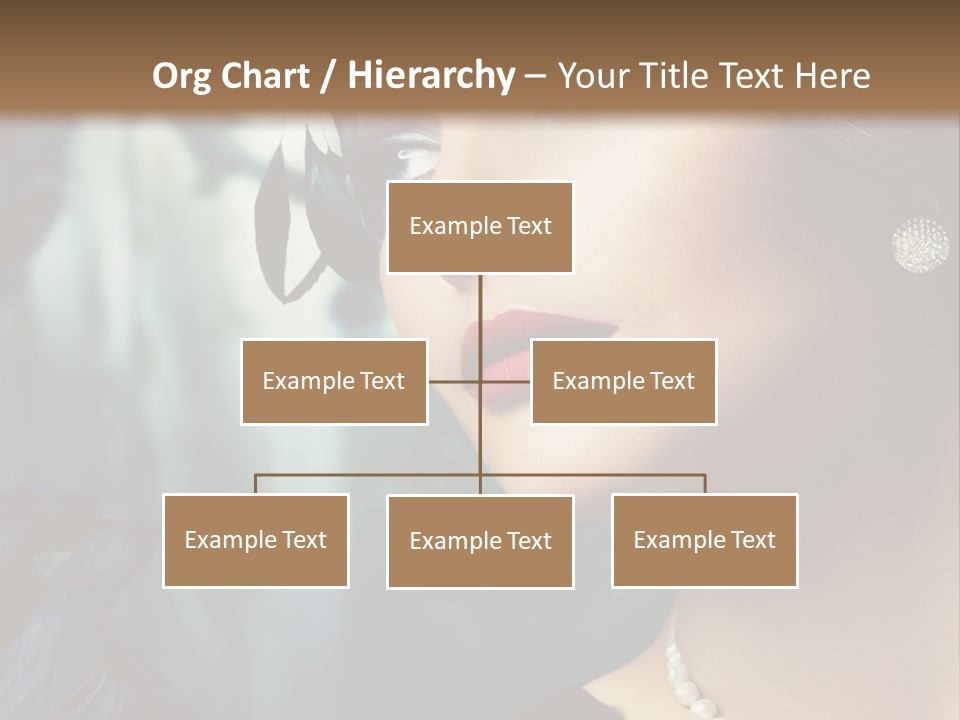 Org Chart / Hierarchy – Your Title Text Here

Example Text

Example Text

Example Text

Example Text

Example Text

Example Text